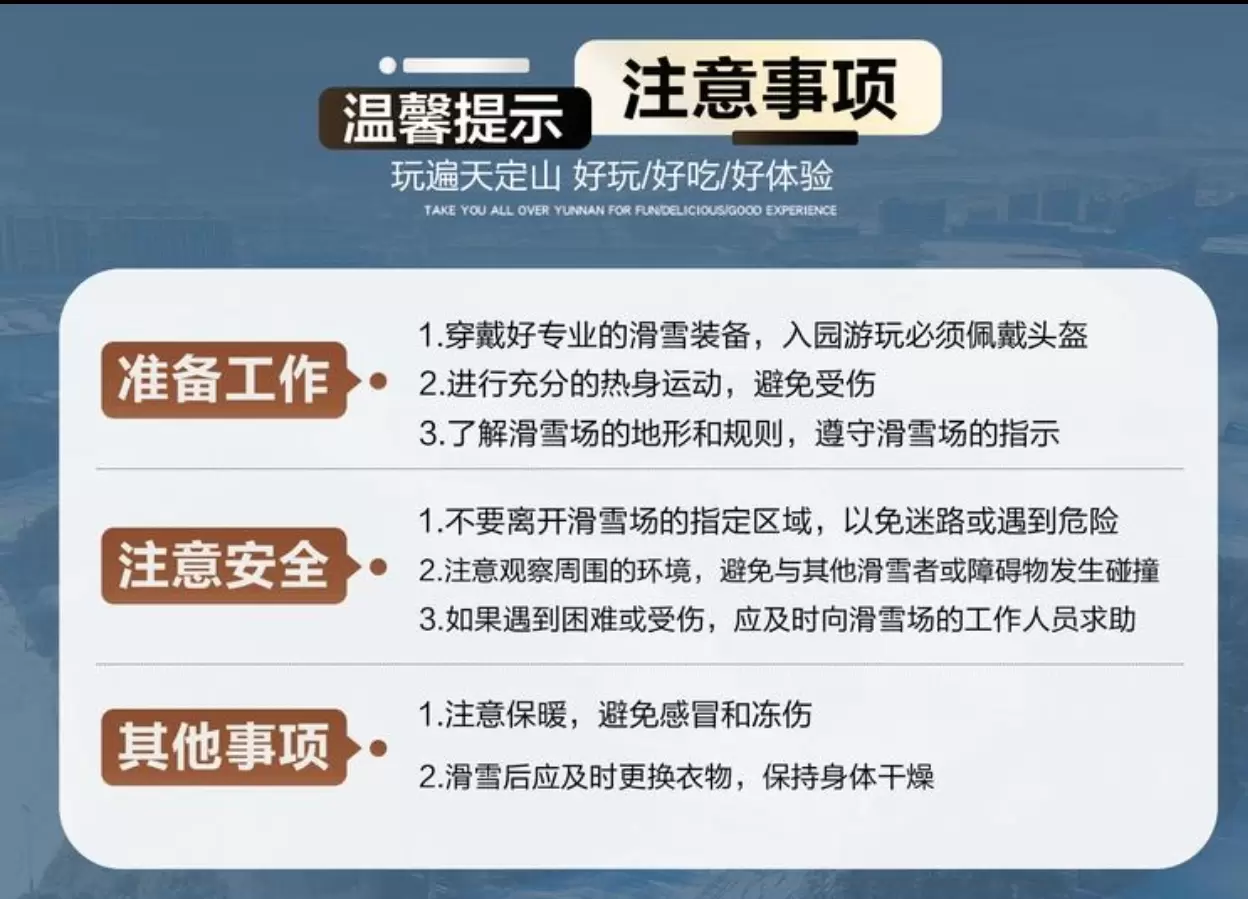 温馨提示 注意事项

玩遍天定山 好玩/好吃/好体验

TAKE YOU ALL OVER YUNNAN FOR FUN/DELICIOUS/GOOD EXPERIENCE

准备工作

1.穿戴好专业的滑雪装备，入园游玩必须佩戴头盔

2.进行充分的热身运动，避免受伤

3.了解滑雪场的地形和规则，遵守滑雪场的指示

注意安全

1.不要离开滑雪场的指定区域，以免迷路或遇到危险

2.注意观察周围的环境，避免与其他滑雪者或障碍物发生碰撞

3.如果遇到困难或受伤，应及时向滑雪场的工作人员求助

其他事项

1.注意保暖，避免感冒和冻伤

2.滑雪后应及时更换衣物，保持身体干燥